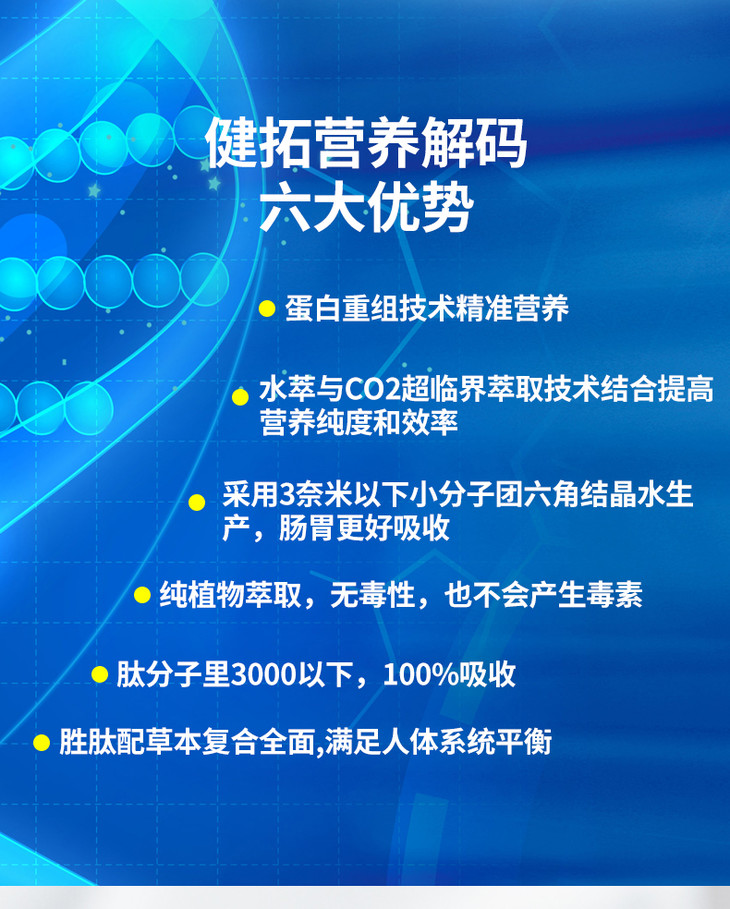 健拓营养解码
六大优势

● 蛋白重组技术精准营养

● 水萃与CO2超临界萃取技术结合提高营养纯度和效率

● 采用3奈米以下小分子团六角结晶水生产，肠胃更好吸收

● 纯植物萃取，无毒性，也不会产生毒素

● 肽分子里3000以下，100%吸收

● 胜肽配草本复合全面,满足人体系统平衡